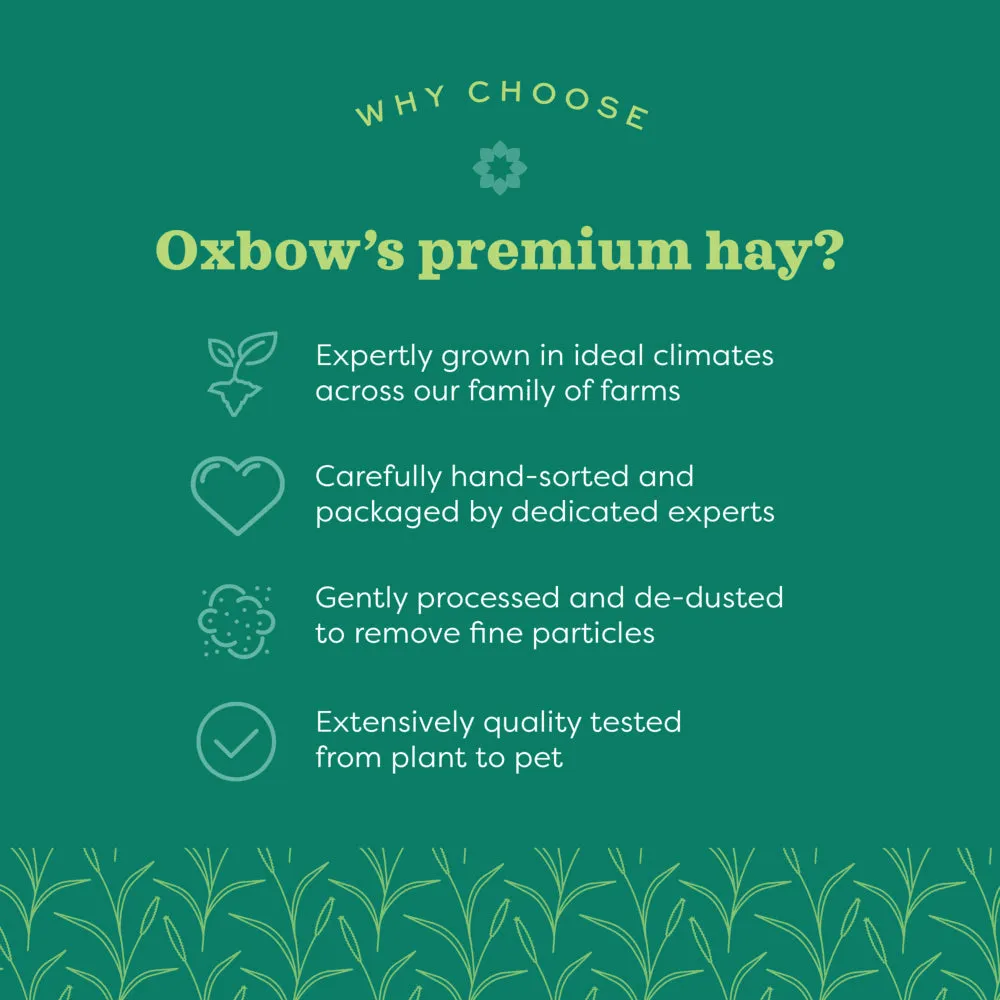 WHY CHOOSE

Oxbow's premium hay?

Expertly grown in ideal climates across our family of farms

Carefully hand-sorted and packaged by dedicated experts

Gently processed and de-dusted to remove fine particles

Extensively quality tested from plant to pet